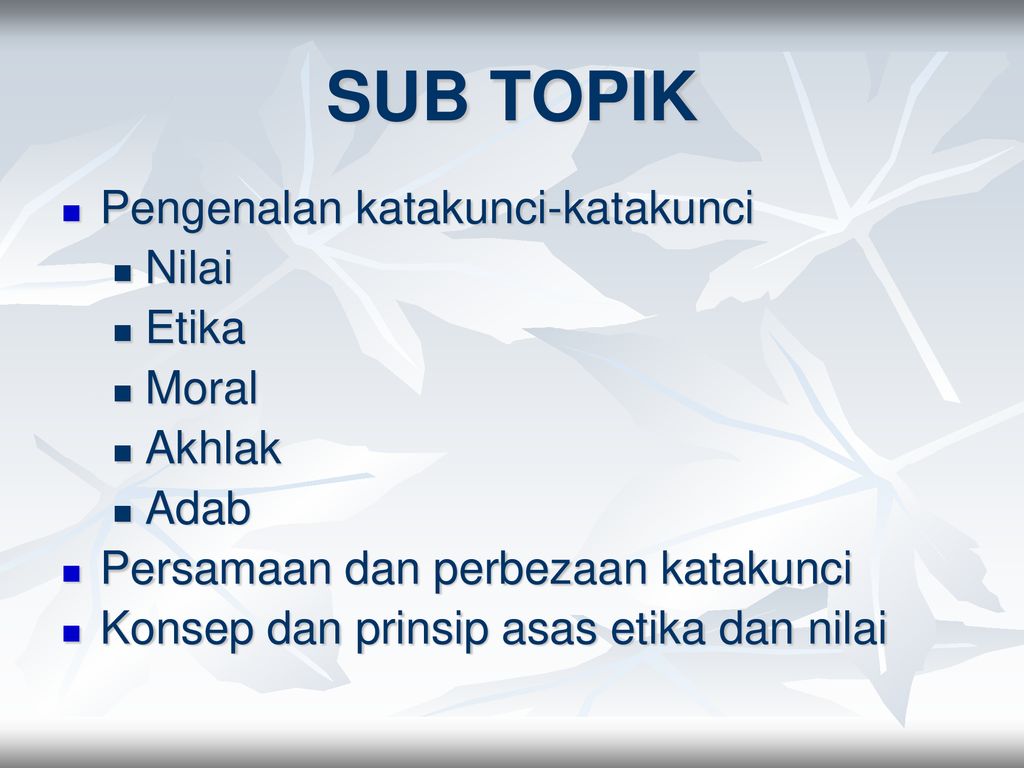 SUB TOPIK

- Pengenalan katakunci-katakunci
  - Nilai
  - Etika
  - Moral
  - Akhlak
  - Adab
- Persamaan dan perbezaan katakunci
- Konsep dan prinsip asas etika dan nilai